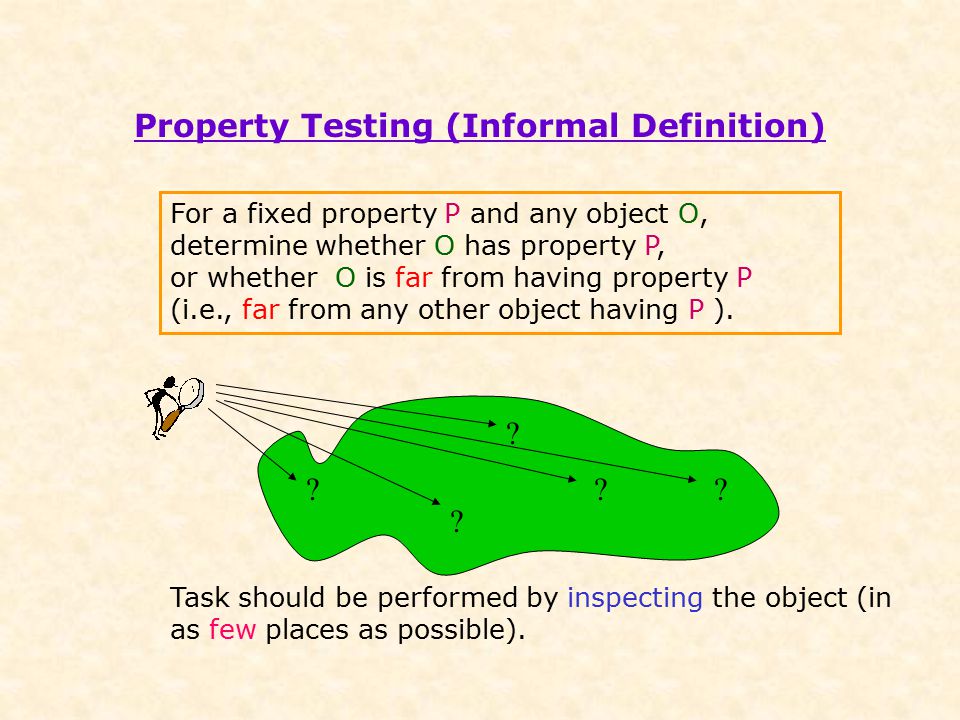 Property Testing (Informal Definition)

For a fixed property P and any object O, determine whether O has property P, or whether O is far from having property P (i.e., far from any other object having P ).

?
?
?
?
?

Task should be performed by inspecting the object (in as few places as possible).